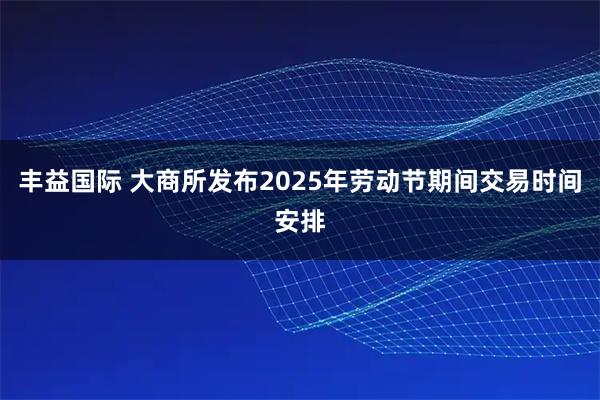 丰益国际 大商所发布2025年劳动节期间交易时间安排